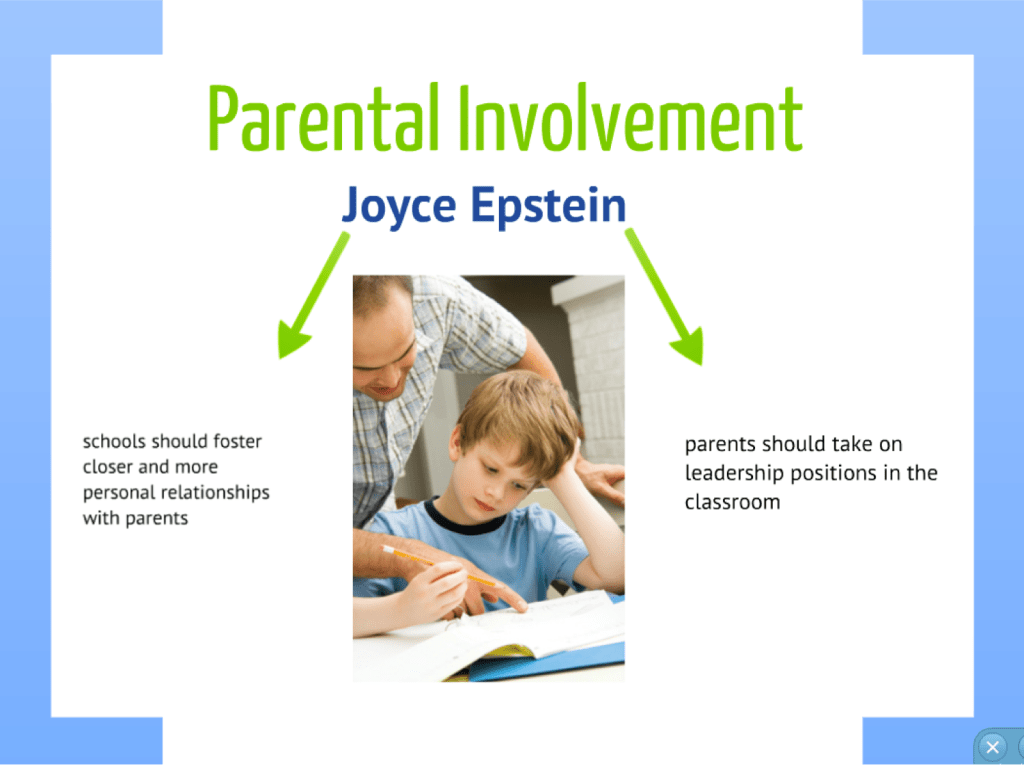 Parental Involvement

Joyce Epstein

schools should foster closer and more personal relationships with parents

parents should take on leadership positions in the classroom